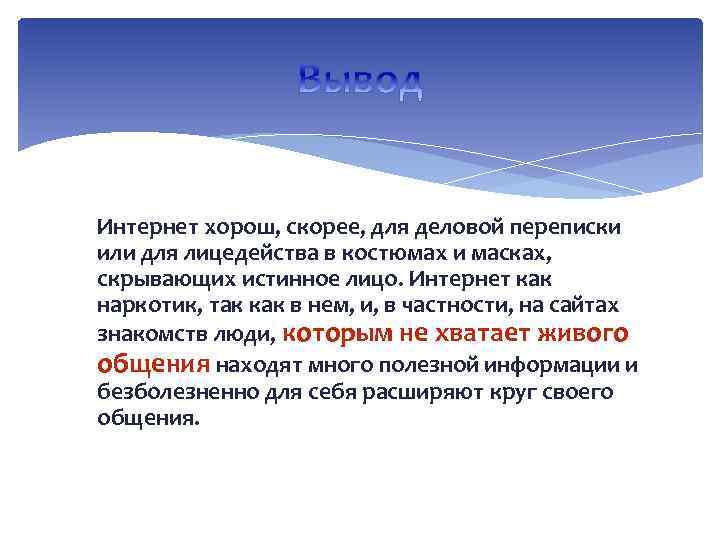 Вывод

Интернет хорош, скорее, для деловой переписки или для лицедейства в костюмах и масках, скрывающих истинное лицо. Интернет как наркотик, так как в нем, и, в частности, на сайтах знакомств люди, которым не хватает живого общения находят много полезной информации и безболезненно для себя расширяют круг своего общения.